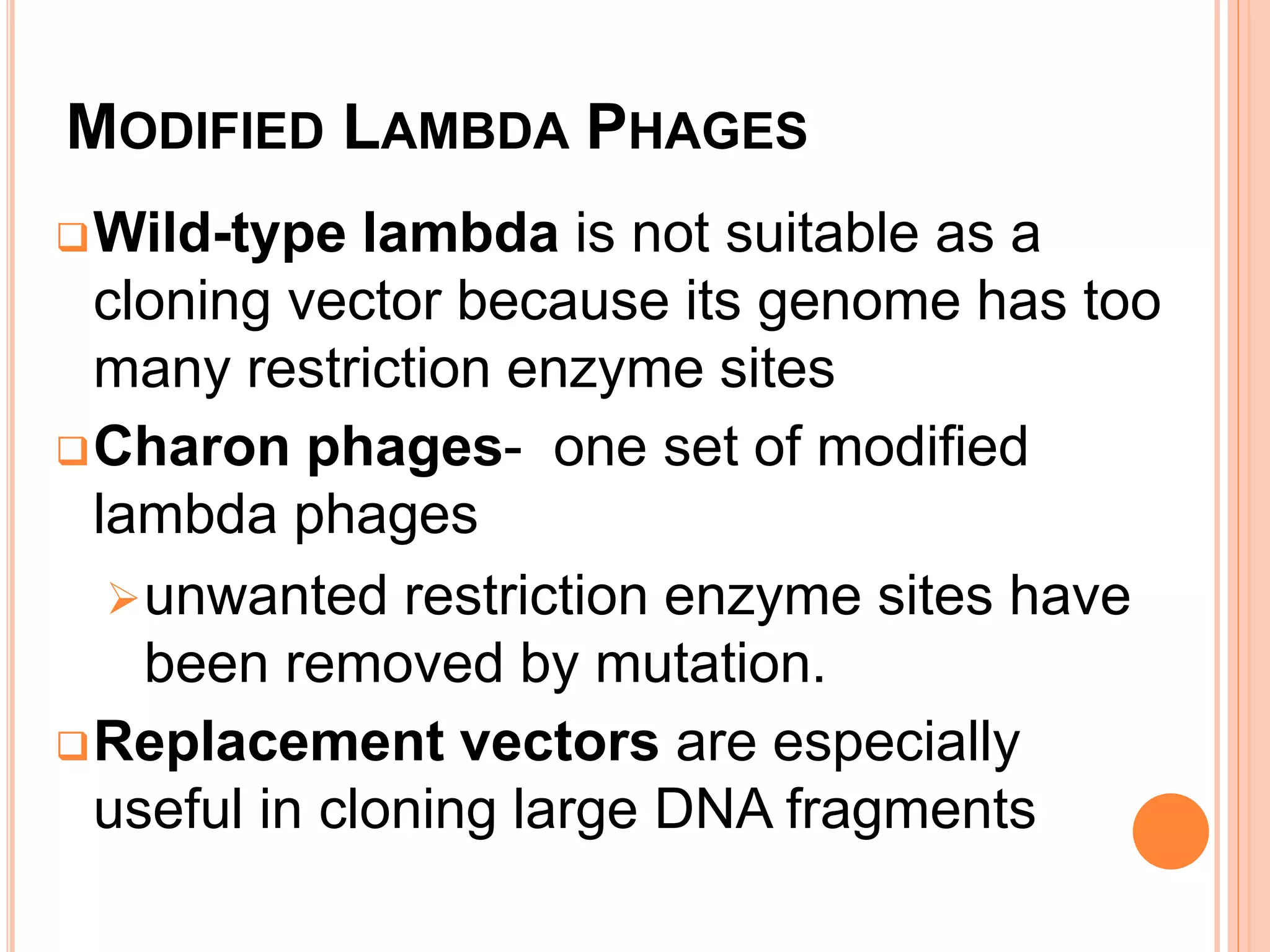 MODIFIED LAMBDA PHAGES

Wild-type lambda is not suitable as a cloning vector because its genome has too many restriction enzyme sites

Charon phages- one set of modified lambda phages

unwanted restriction enzyme sites have been removed by mutation.

Replacement vectors are especially useful in cloning large DNA fragments